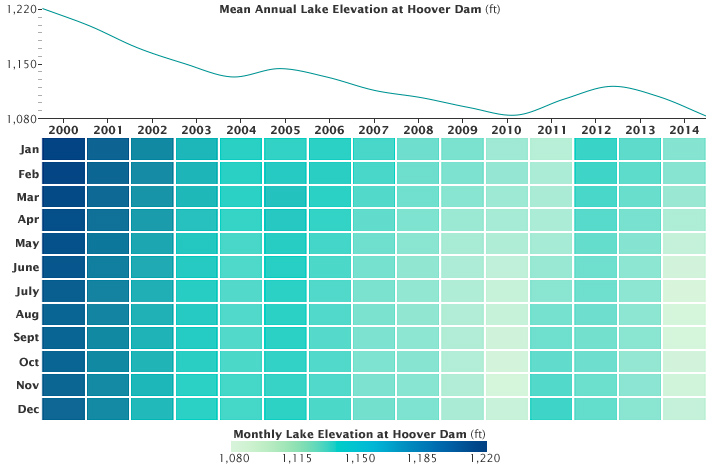 Mean Annual Lake Elevation at Hoover Dam (ft)

1,220
1,150
1,080

2000 2001 2002 2003 2004 2005 2006 2007 2008 2009 2010 2011 2012 2013 2014

Jan
Feb
Mar
Apr
May
June
July
Aug
Sept
Oct
Nov
Dec

Monthly Lake Elevation at Hoover Dam (ft)

1,080 1,115 1,150 1,185 1,220